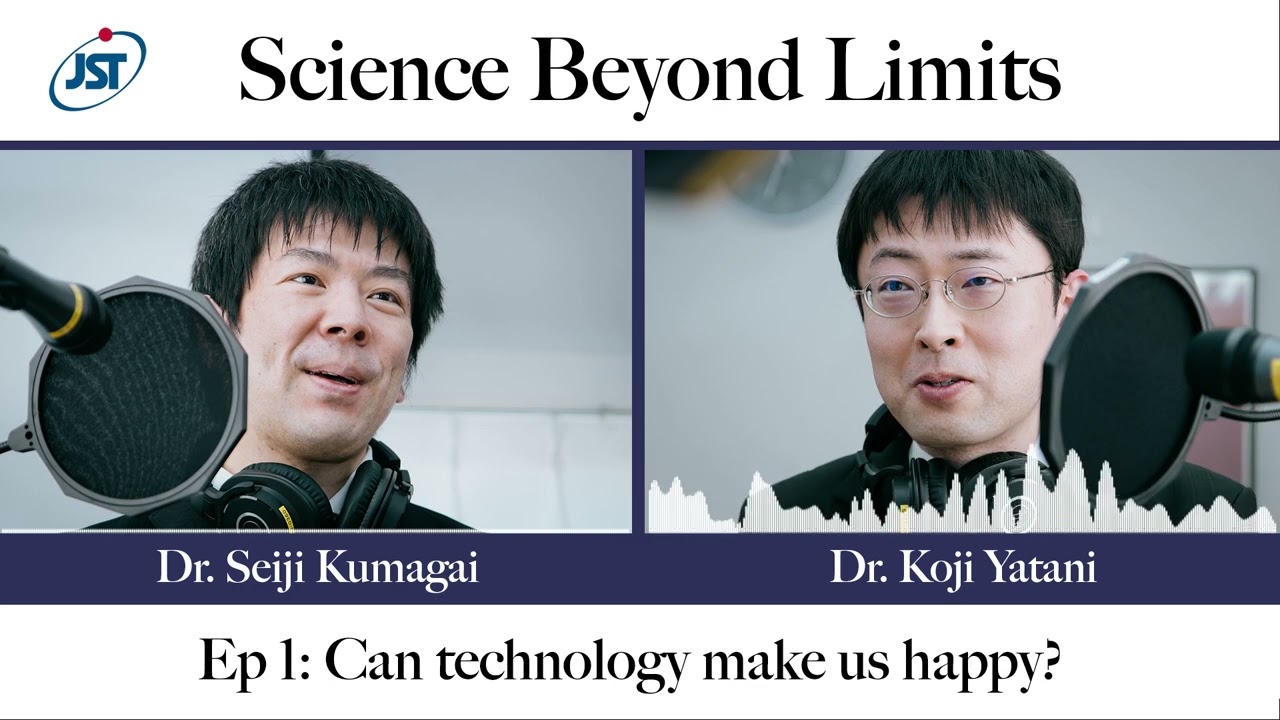 JST

Science Beyond Limits

Dr. Seiji Kumagai

Dr. Koji Yatani

Ep 1: Can technology make us happy?